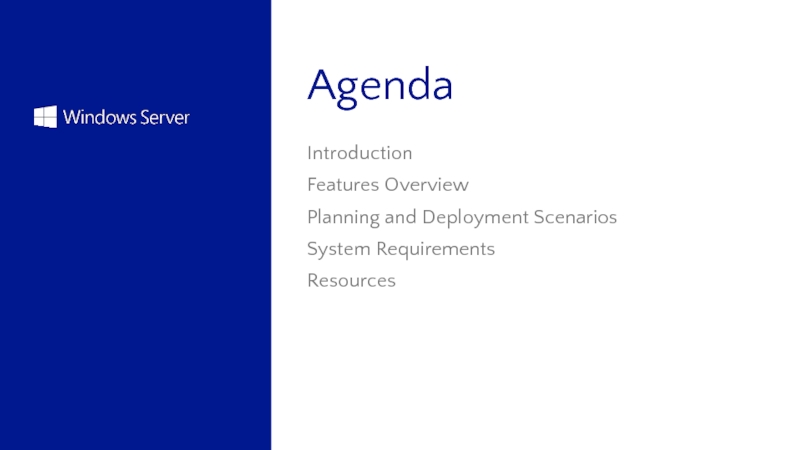 Windows Server

Agenda

Introduction
Features Overview
Planning and Deployment Scenarios
System Requirements
Resources